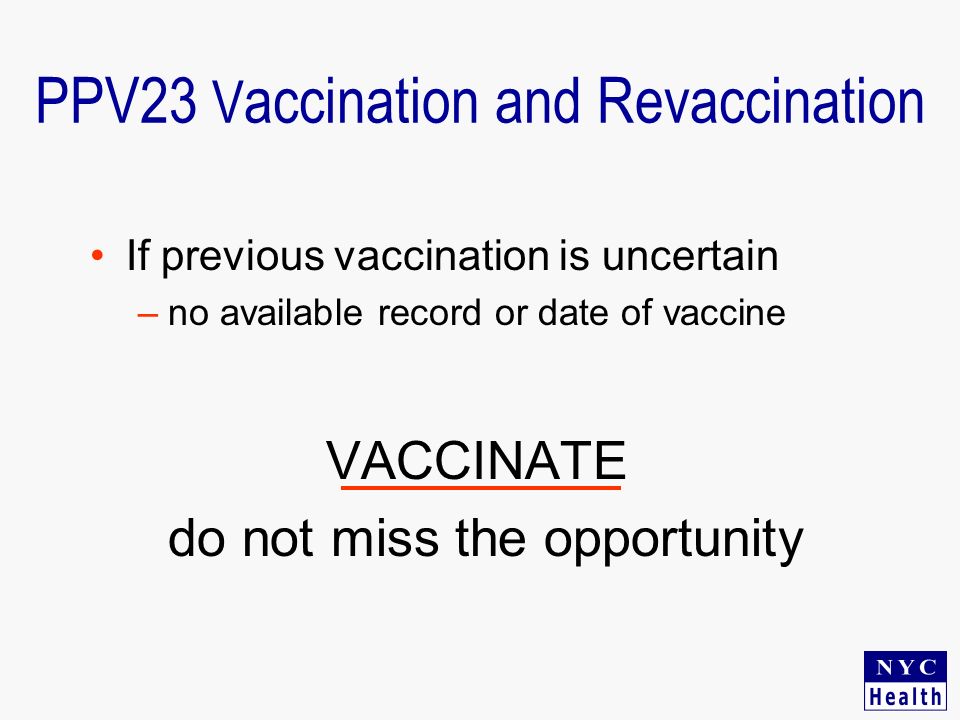 PPV23 Vaccination and Revaccination

• If previous vaccination is uncertain
– no available record or date of vaccine

VACCINATE
do not miss the opportunity

NYC
Health